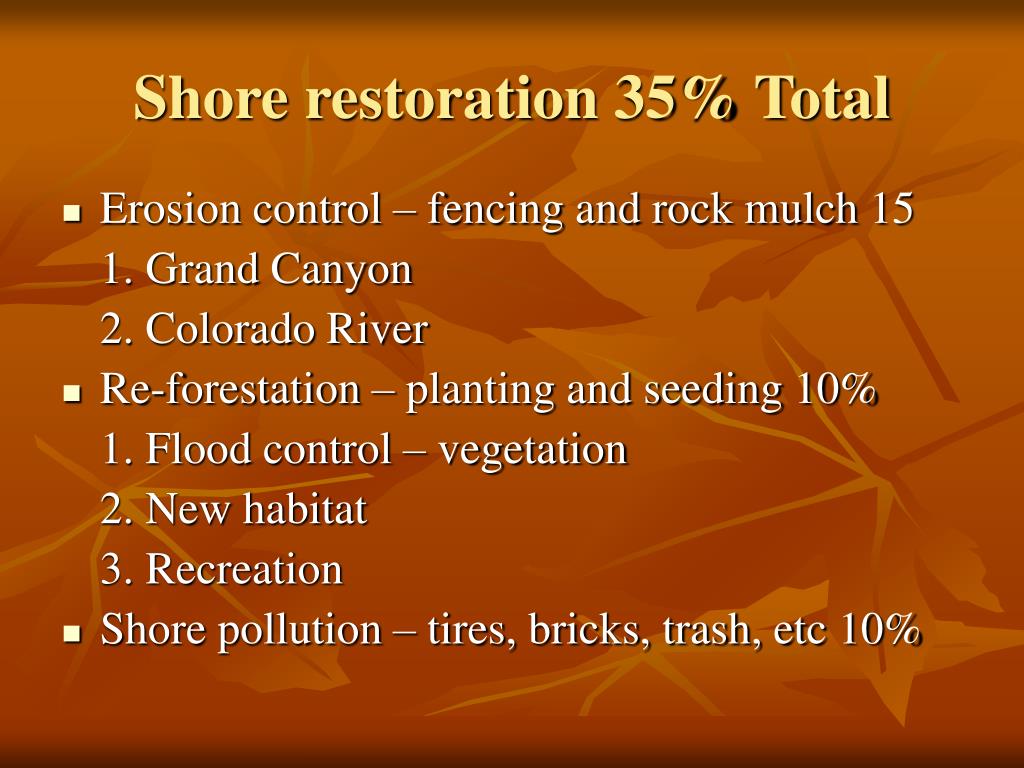 Shore restoration 35% Total

- Erosion control – fencing and rock mulch 15
 1. Grand Canyon
 2. Colorado River
- Re-forestation – planting and seeding 10%
 1. Flood control – vegetation
 2. New habitat
 3. Recreation
- Shore pollution – tires, bricks, trash, etc 10%